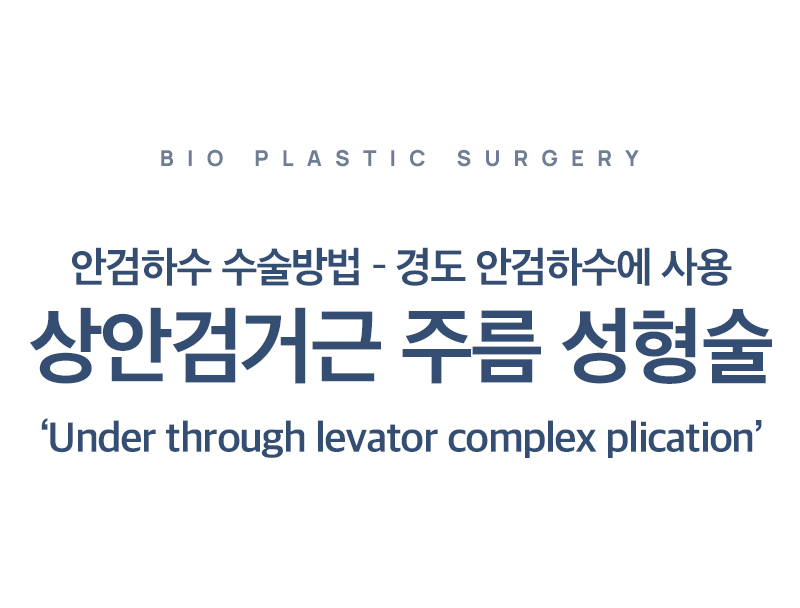 BIO PLASTIC SURGERY

안검하수 수술방법 - 경도 안검하수에 사용

상안검거근 주름 성형술

‘Under through levator complex plication’